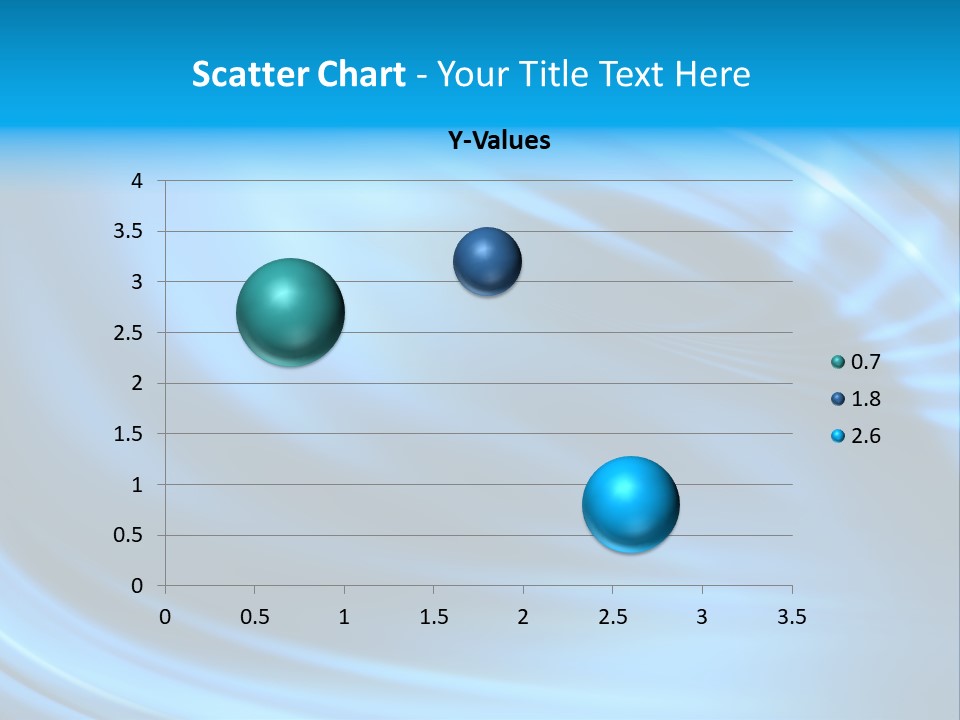 Scatter Chart - Your Title Text Here

Y-Values

4
3.5
3
2.5
2
1.5
1
0.5
0

0 0.5 1 1.5 2 2.5 3 3.5

0.7
1.8
2.6